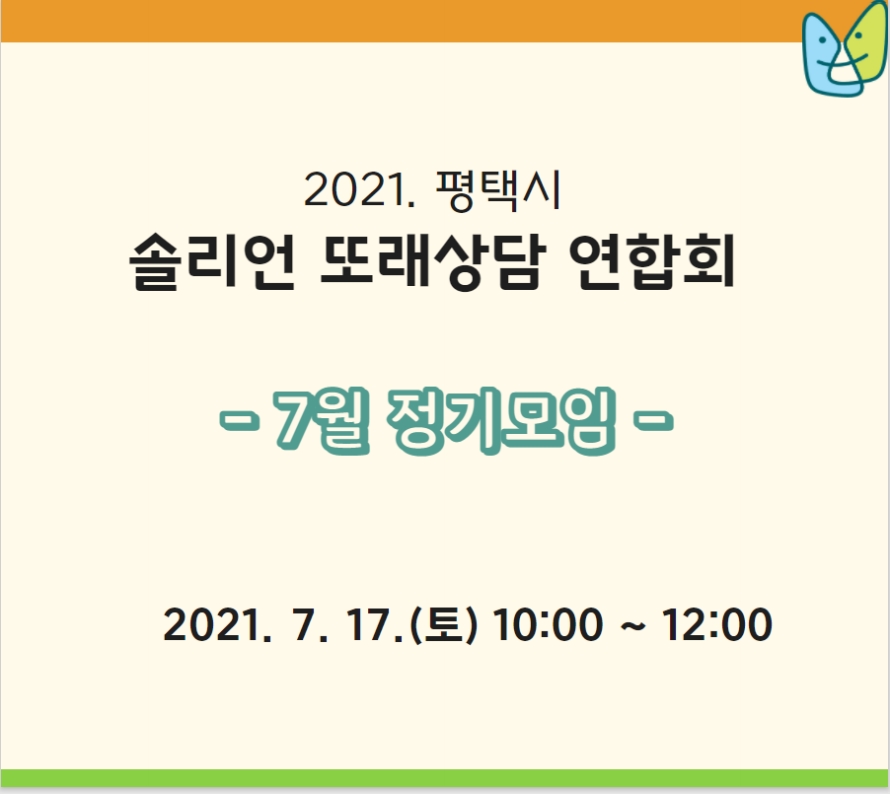 2021. 평택시
솔리언 또래상담 연합회

- 7월 정기모임 -

2021. 7. 17.(토) 10:00 ~ 12:00